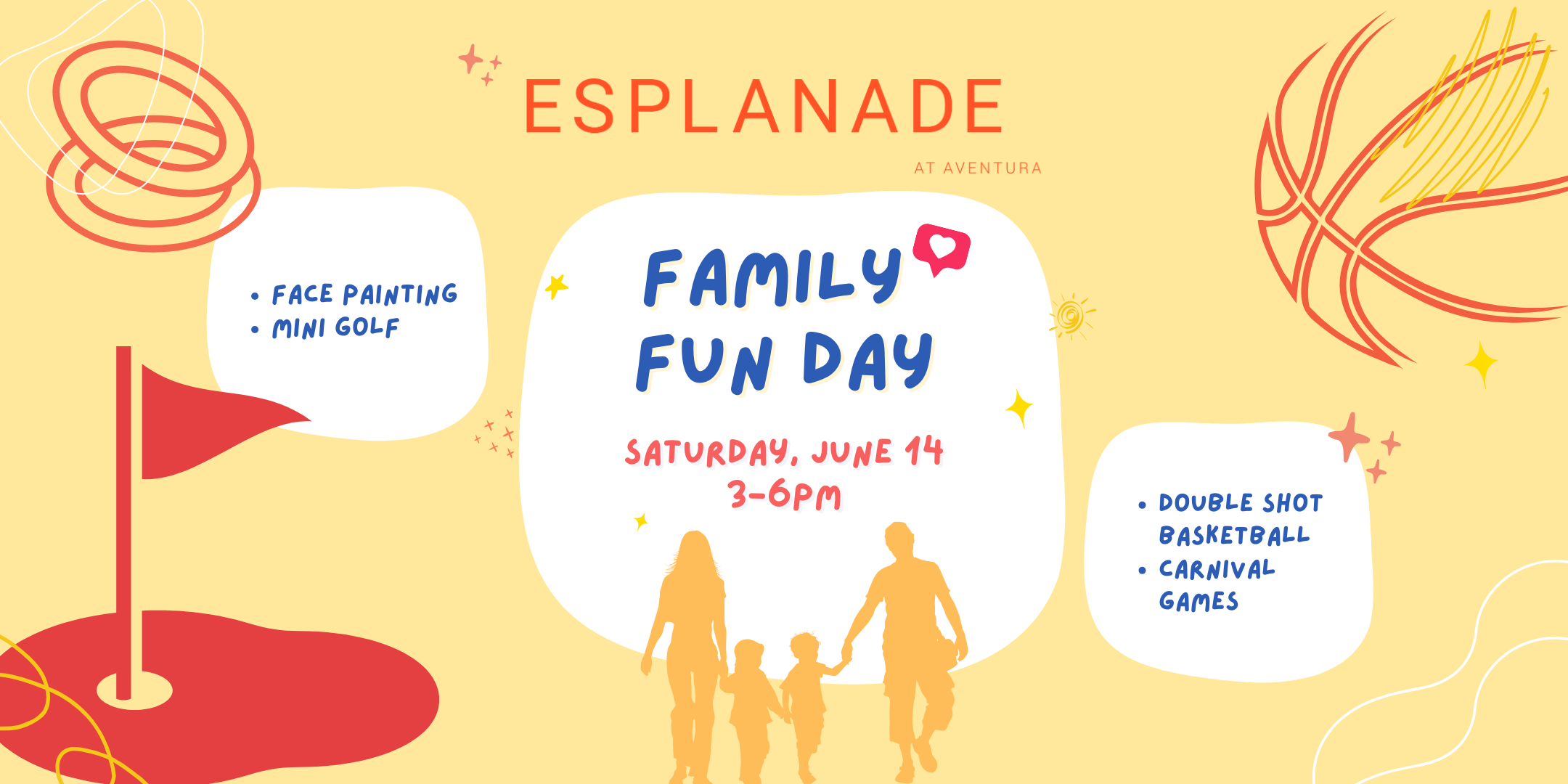 ESPLANADE
AT AVENTURA

• FACE PAINTING
• MINI GOLF

FAMILY FUN DAY

SATURDAY, JUNE 14
3-6PM

• DOUBLE SHOT BASKETBALL
• CARNIVAL GAMES